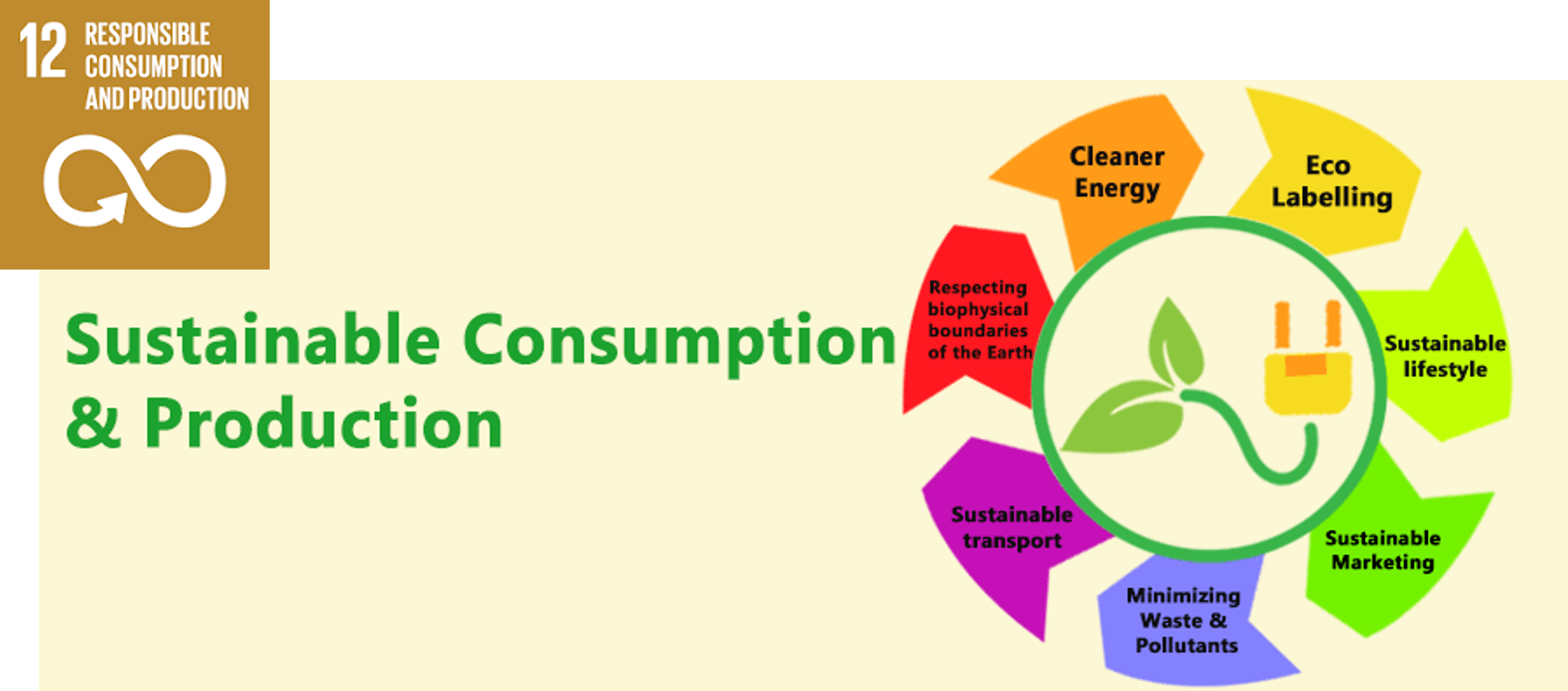 12 RESPONSIBLE CONSUMPTION AND PRODUCTION

Sustainable Consumption & Production

Cleaner Energy

Eco Labelling

Sustainable lifestyle

Sustainable Marketing

Minimizing Waste & Pollutants

Sustainable transport

Respecting biophysical boundaries of the Earth